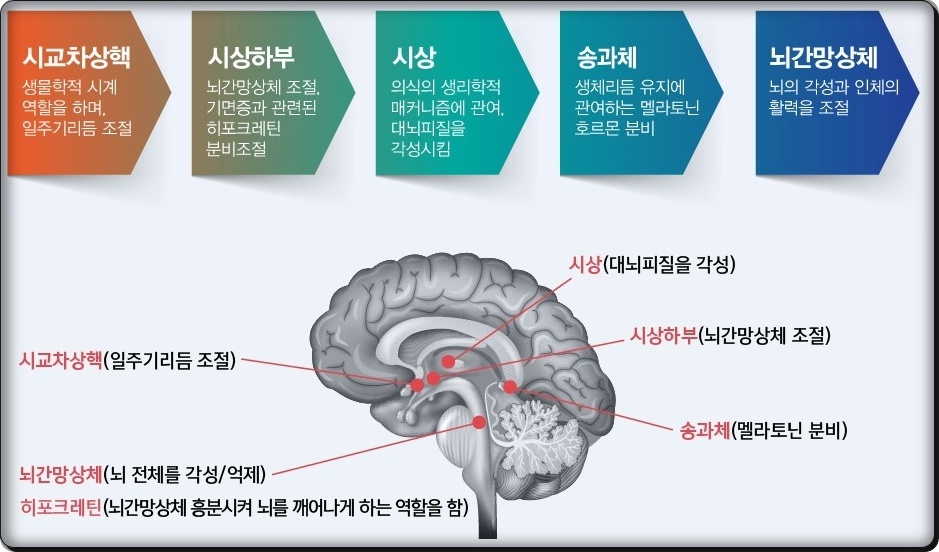 시교차상핵
생물학적 시계 역할을 하며, 일주기리듬 조절

시상하부
뇌간망상체 조절, 기면증과 관련된 히포크레틴 분비조절

시상
의식의 생리학적 매커니즘에 관여, 대뇌피질을 각성시킴

송과체
생체리듬 유지에 관여하는 멜라토닌 호르몬 분비

뇌간망상체
뇌의 각성과 인체의 활력을 조절

시상(대뇌피질을 각성)

시상하부(뇌간망상체 조절)

시교차상핵(일주기리듬 조절)

송과체(멜라토닌 분비)

뇌간망상체(뇌 전체를 각성/억제)

히포크레틴(뇌간망상체 흥분시켜 뇌를 깨어나게 하는 역할을 함)